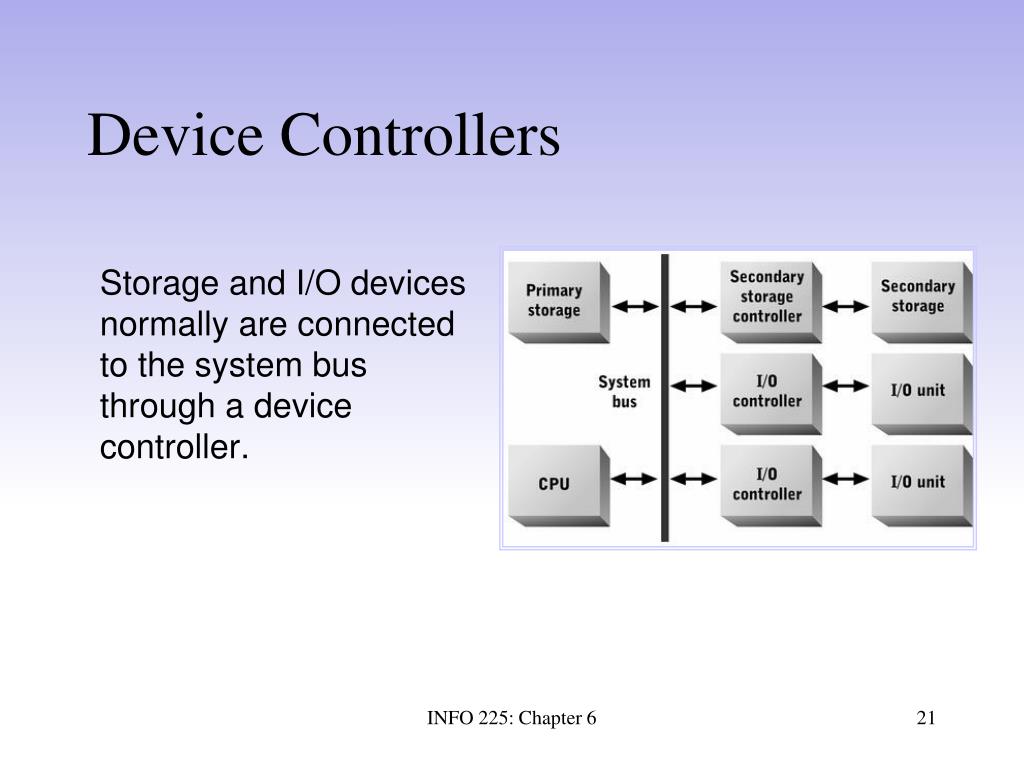 Device Controllers

Storage and I/O devices normally are connected to the system bus through a device controller.

Primary storage

Secondary storage controller

Secondary storage

System bus

I/O controller

I/O unit

CPU

I/O controller

I/O unit

INFO 225: Chapter 6

21